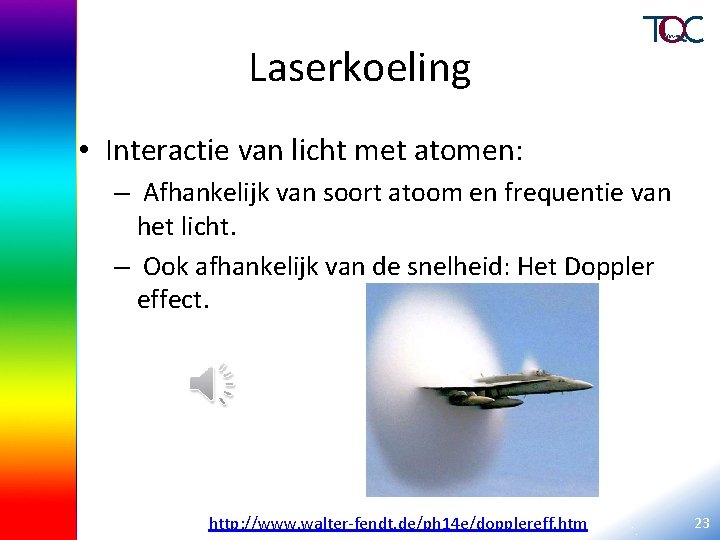 TQC

Laserkoeling

• Interactie van licht met atomen:
– Afhankelijk van soort atoom en frequentie van het licht.
– Ook afhankelijk van de snelheid: Het Doppler effect.

http://www.walter-fendt.de/ph14e/dopplereff.htm

23